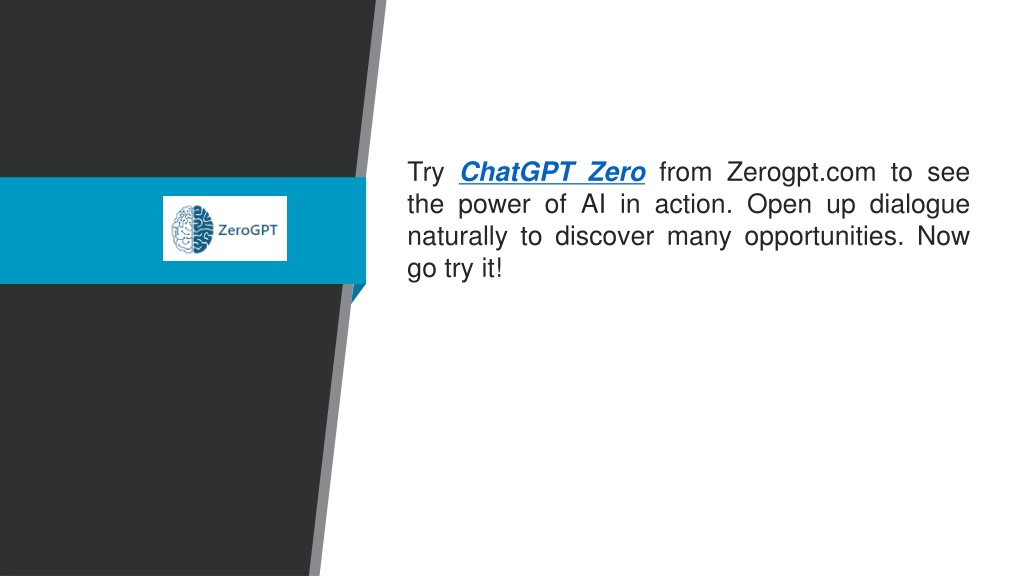 ZeroGPT

Try ChatGPT Zero from Zerogpt.com to see the power of AI in action. Open up dialogue naturally to discover many opportunities. Now go try it!